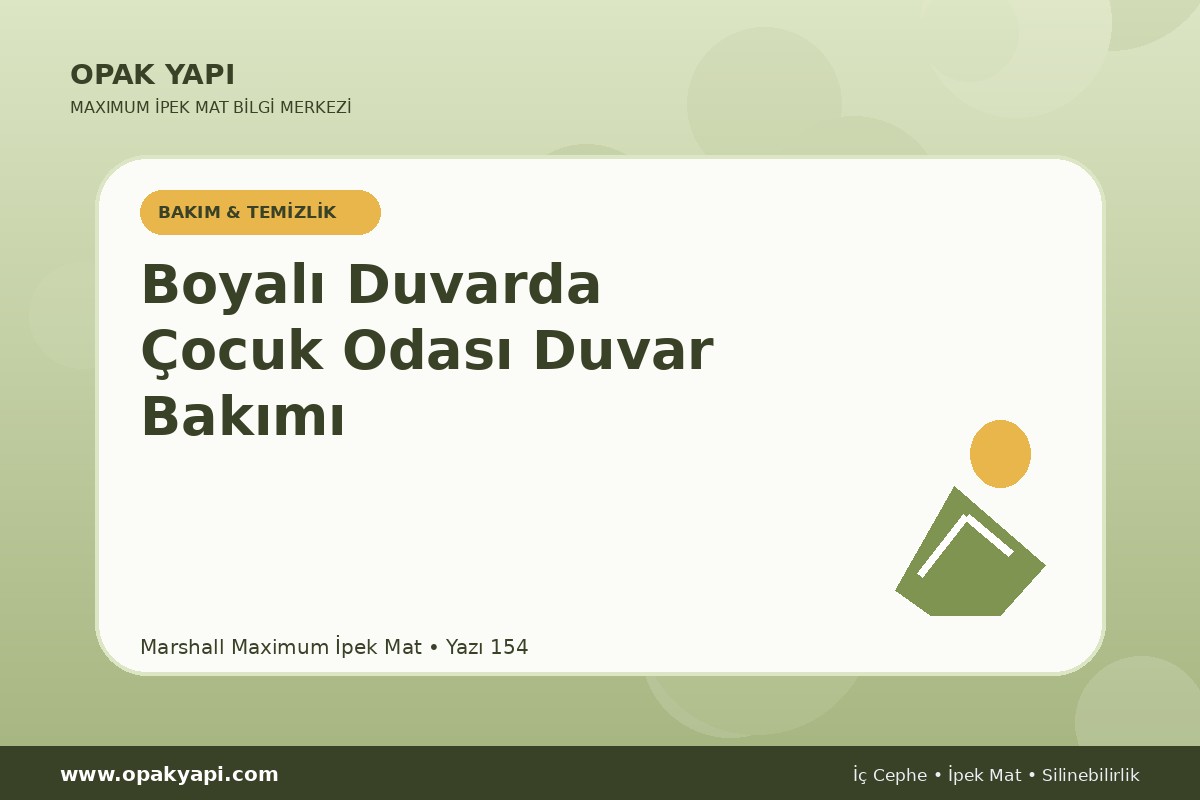 OPAK YAPI
MAXIMUM İPEK MAT BİLGİ MERKEZİ

BAKIM & TEMİZLİK

Boyalı Duvarda Çocuk Odası Duvar Bakımı

Marshall Maximum İpek Mat • Yazı 154

www.opakyapi.com

İç Cephe • İpek Mat • Silinebilirlik